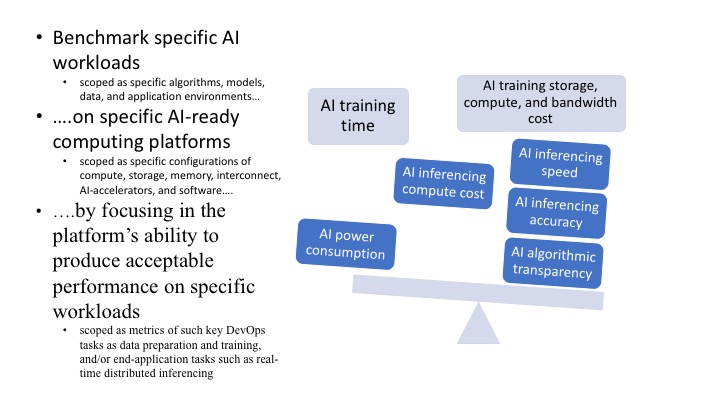 • Benchmark specific AI workloads
  • scoped as specific algorithms, models, data, and application environments…
• ….on specific AI-ready computing platforms
  • scoped as specific configurations of compute, storage, memory, interconnect, AI-accelerators, and software….
• ….by focusing in the platform's ability to produce acceptable performance on specific workloads
  • scoped as metrics of such key DevOps tasks as data preparation and training, and/or end-application tasks such as real-time distributed inferencing

AI training time

AI training storage, compute, and bandwidth cost

AI inferencing compute cost

AI inferencing speed

AI inferencing accuracy

AI power consumption

AI algorithmic transparency